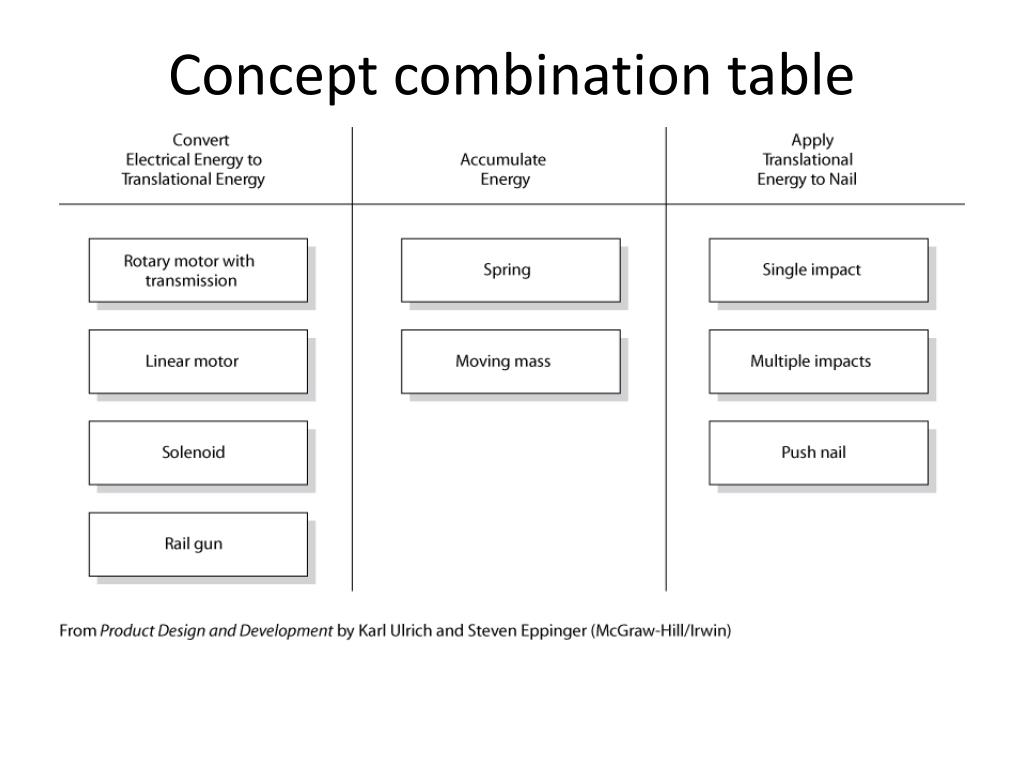 Concept combination table

| Convert Electrical Energy to Translational Energy | Accumulate Energy | Apply Translational Energy to Nail |
|---|---|---|
| Rotary motor with transmission | Spring | Single impact |
| Linear motor | Moving mass | Multiple impacts |
| Solenoid | | Push nail |
| Rail gun | | |

From Product Design and Development by Karl Ulrich and Steven Eppinger (McGraw-Hill/Irwin)